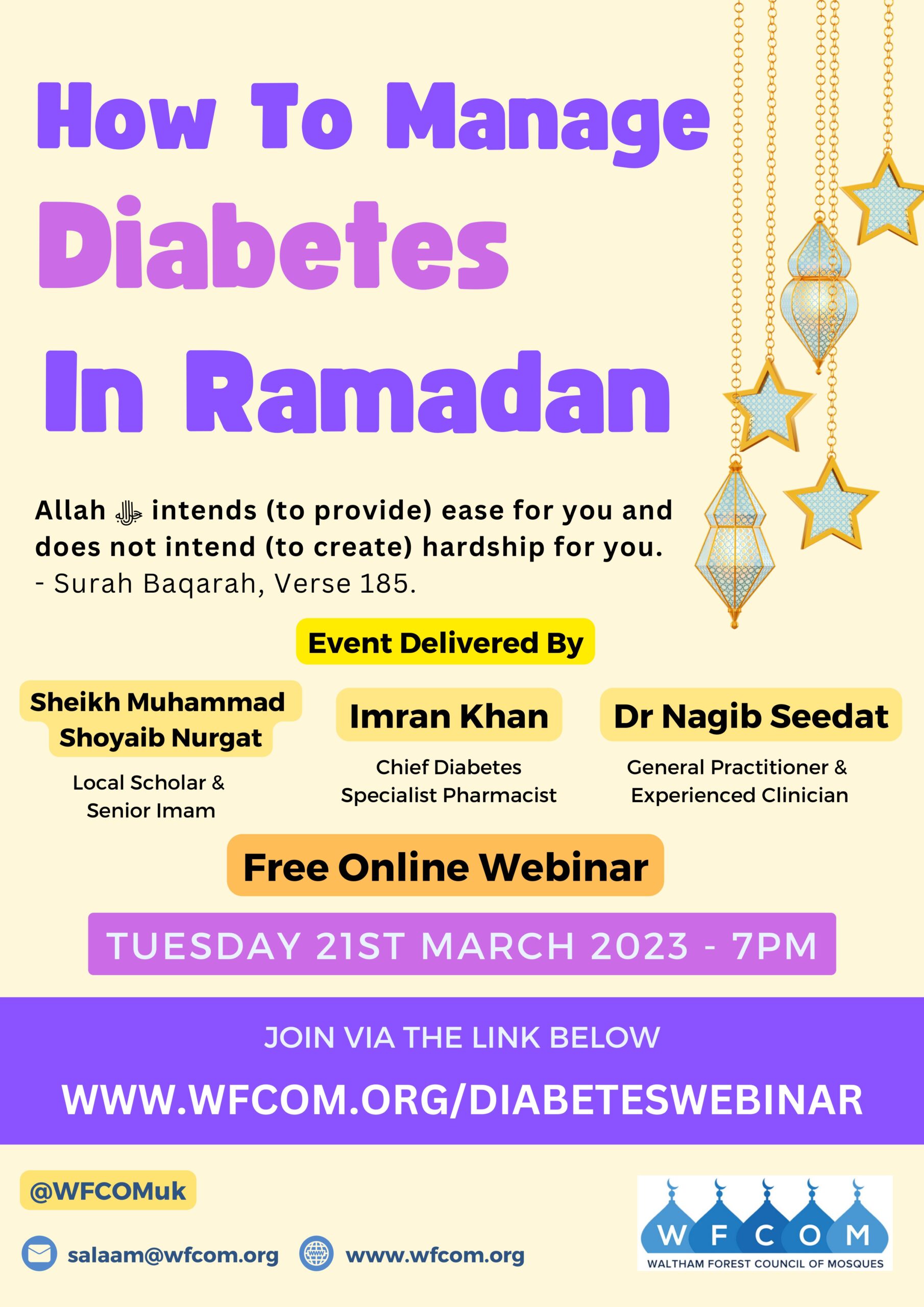 How To Manage Diabetes In Ramadan

Allah ﷻ intends (to provide) ease for you and does not intend (to create) hardship for you.
- Surah Baqarah, Verse 185.

Event Delivered By

Sheikh Muhammad Shoyaib Nurgat
Local Scholar & Senior Imam

Imran Khan
Chief Diabetes Specialist Pharmacist

Dr Nagib Seedat
General Practitioner & Experienced Clinician

Free Online Webinar

TUESDAY 21ST MARCH 2023 - 7PM

JOIN VIA THE LINK BELOW

WWW.WFCOM.ORG/DIABETESWEBINAR

@WFCOMuk

salaam@wfcom.org

www.wfcom.org

WFCOM
WALTHAM FOREST COUNCIL OF MOSQUES